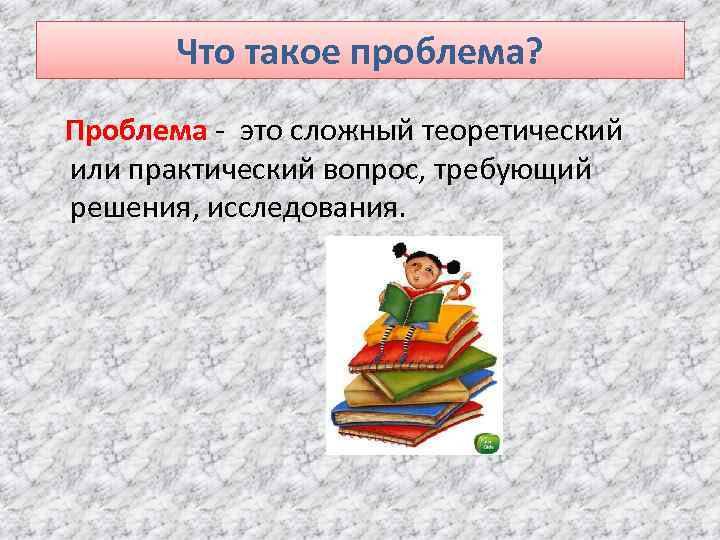 Что такое проблема?

Проблема - это сложный теоретический или практический вопрос, требующий решения, исследования.